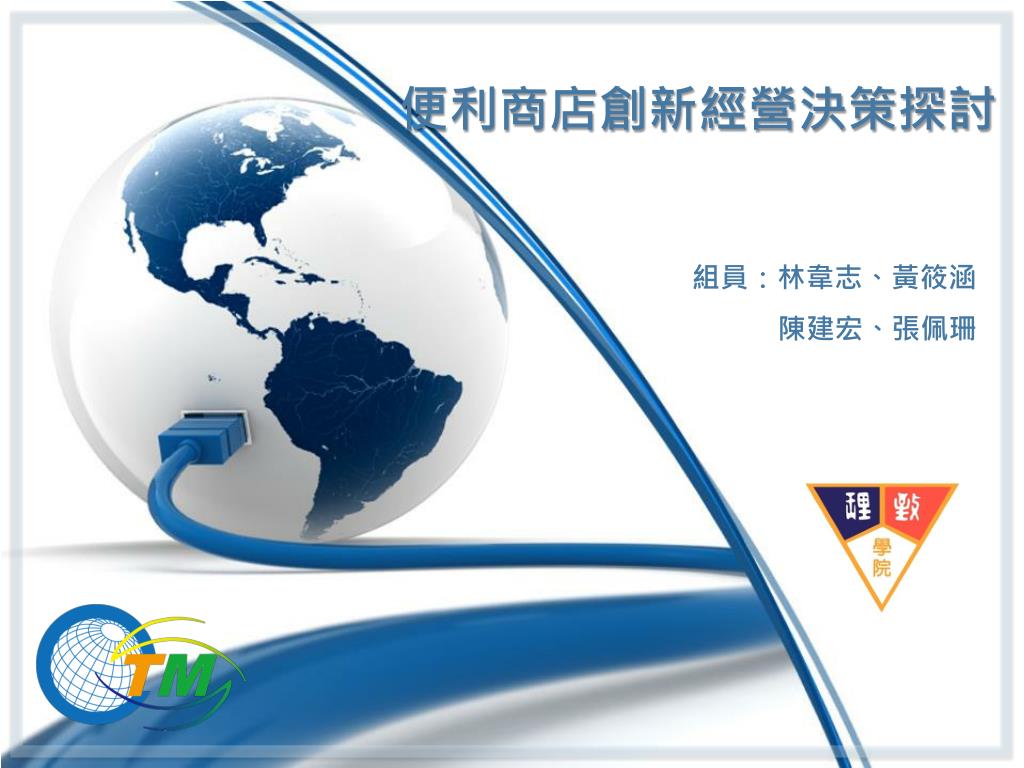 便利商店創新經營決策探討

組員：林韋志、黃筱涵
陳建宏、張佩珊

理 數
學院

TM